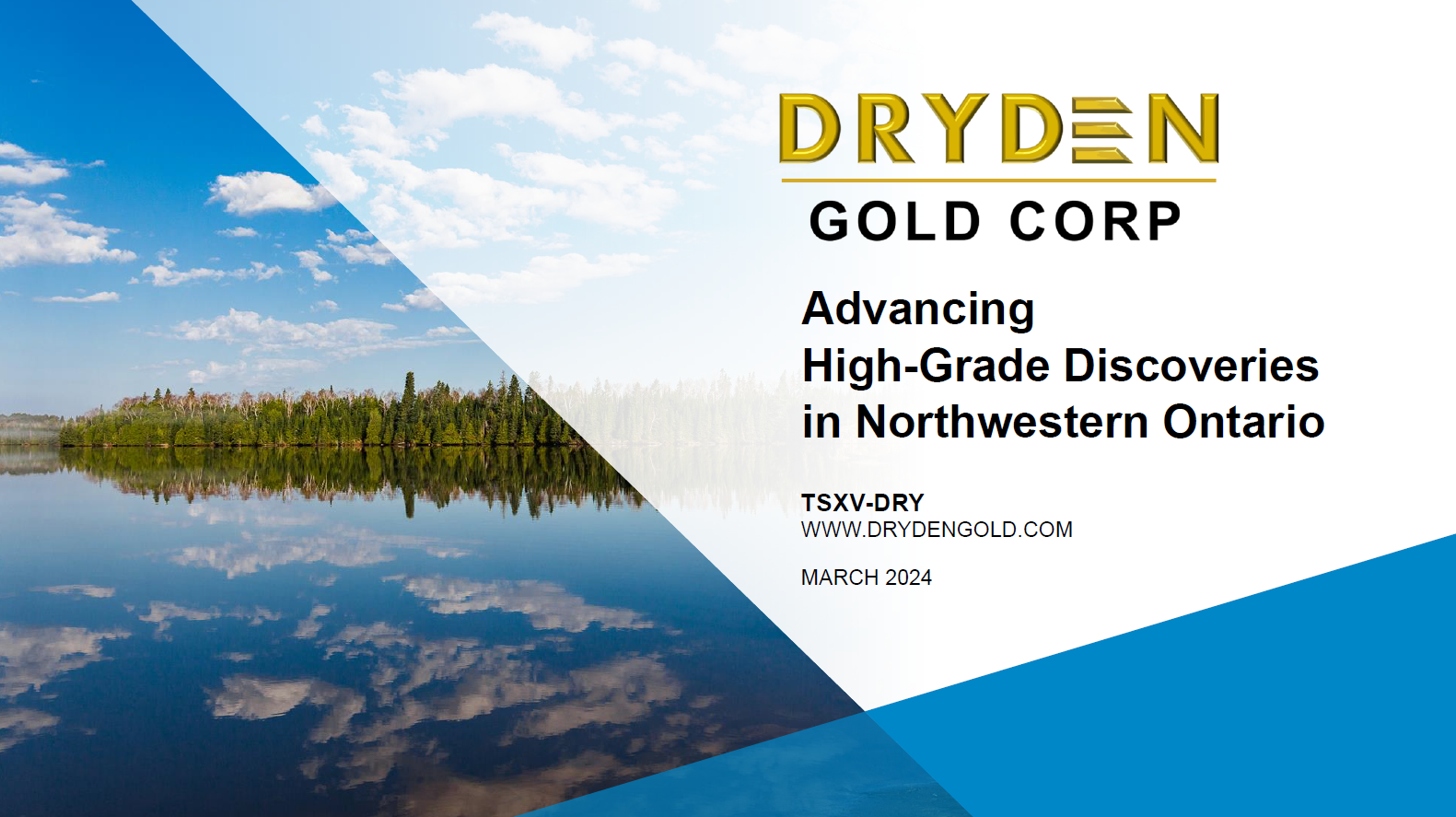 DRYDEN
GOLD CORP

Advancing
High-Grade Discoveries
in Northwestern Ontario

TSXV-DRY
WWW.DRYDENGOLD.COM

MARCH 2024